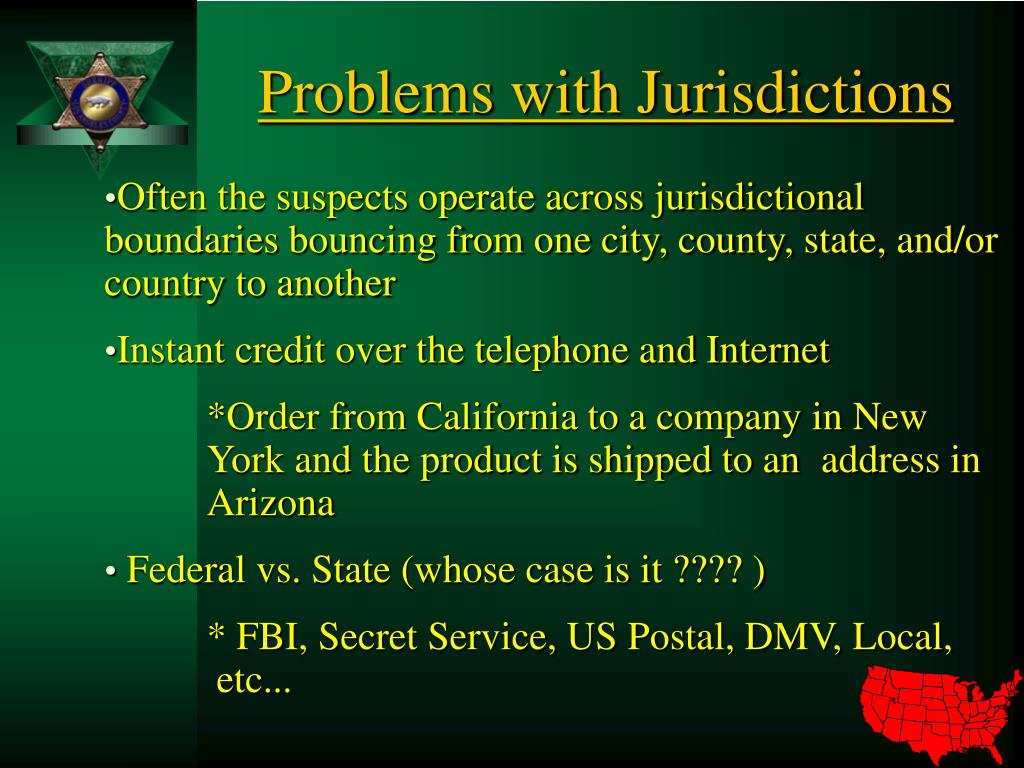 Problems with Jurisdictions

•Often the suspects operate across jurisdictional boundaries bouncing from one city, county, state, and/or country to another

•Instant credit over the telephone and Internet

*Order from California to a company in New York and the product is shipped to an address in Arizona

• Federal vs. State (whose case is it ???? )

* FBI, Secret Service, US Postal, DMV, Local, etc...